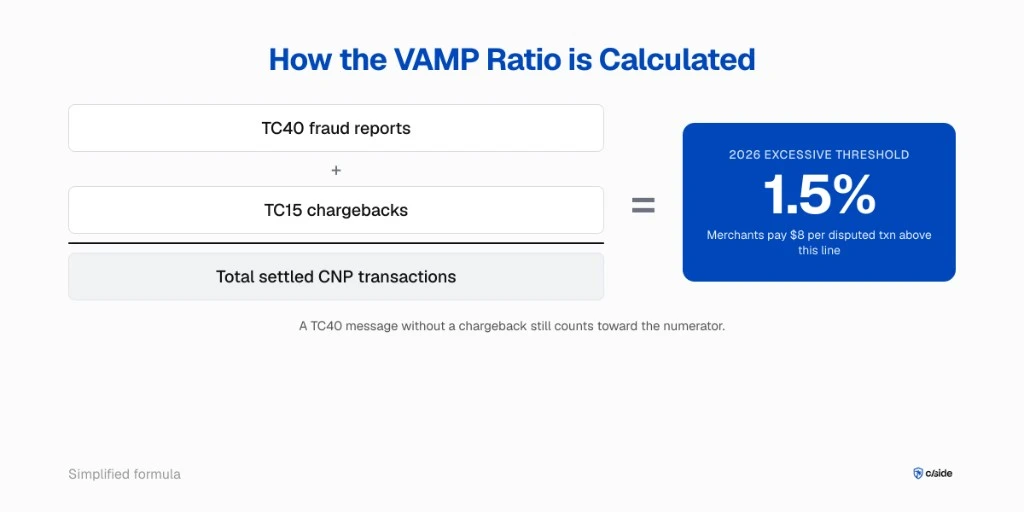 How the VAMP Ratio is Calculated

TC40 fraud reports

+

TC15 chargebacks

Total settled CNP transactions

=

2026 EXCESSIVE THRESHOLD

1.5%

Merchants pay $8 per disputed txn above this line

A TC40 message without a chargeback still counts toward the numerator.

Simplified formula

c/side